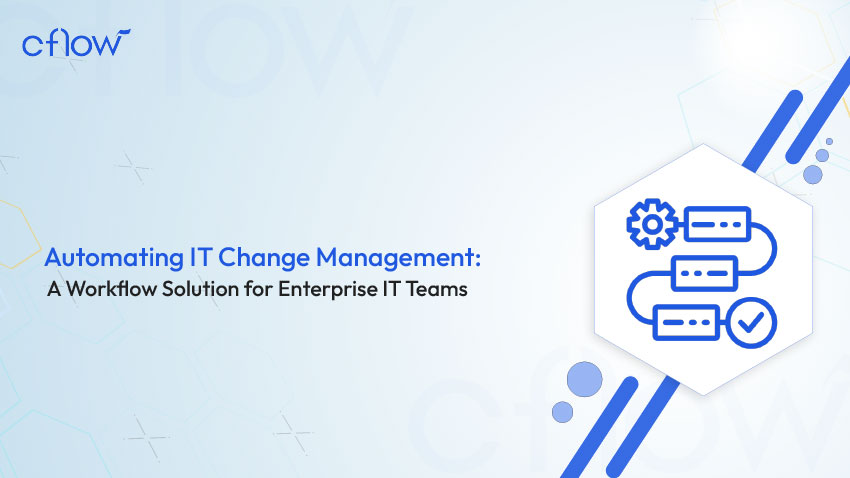 cflow

Automating IT Change Management:
A Workflow Solution for Enterprise IT Teams